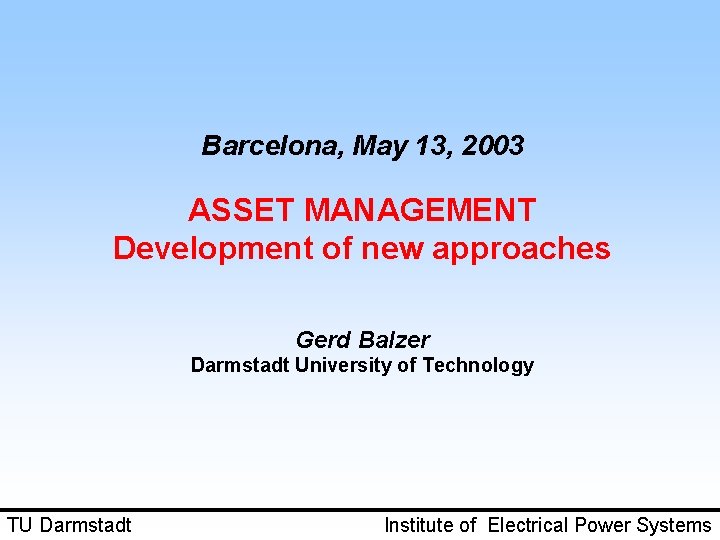 Barcelona, May 13, 2003

ASSET MANAGEMENT
Development of new approaches

Gerd Balzer
Darmstadt University of Technology

TU Darmstadt

Institute of Electrical Power Systems